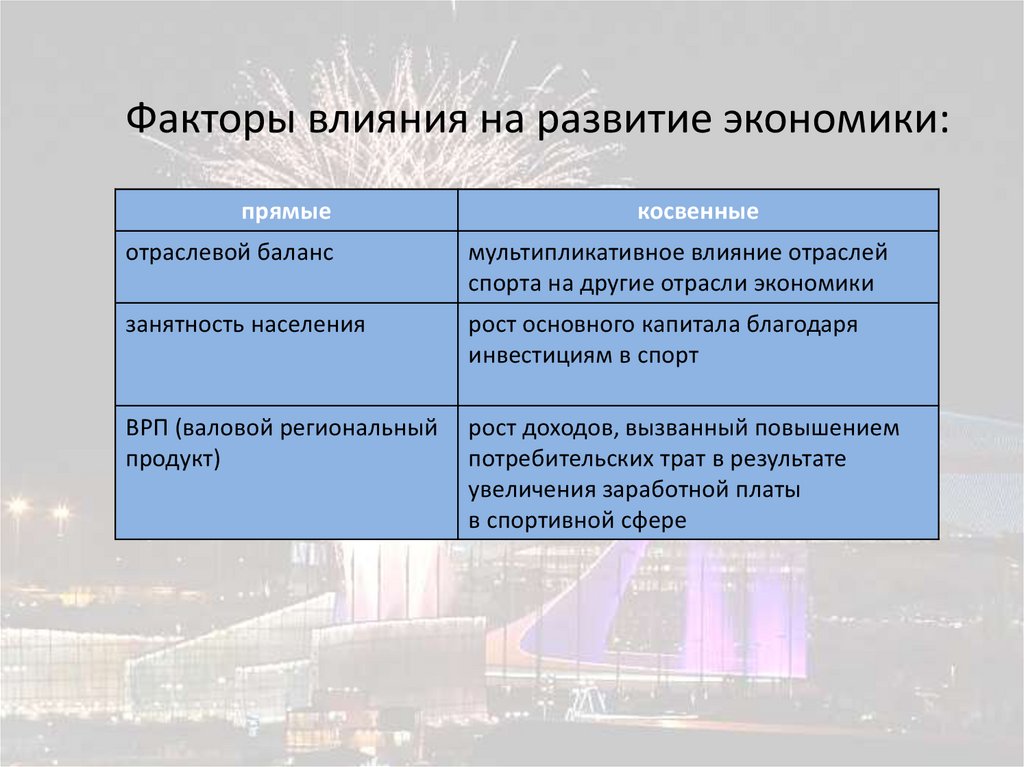 Факторы влияния на развитие экономики:

| прямые | косвенные |
|---|---|
| отраслевой баланс | мультипликативное влияние отраслей спорта на другие отрасли экономики |
| занятность населения | рост основного капитала благодаря инвестициям в спорт |
| ВРП (валовой региональный продукт) | рост доходов, вызванный повышением потребительских трат в результате увеличения заработной платы в спортивной сфере |